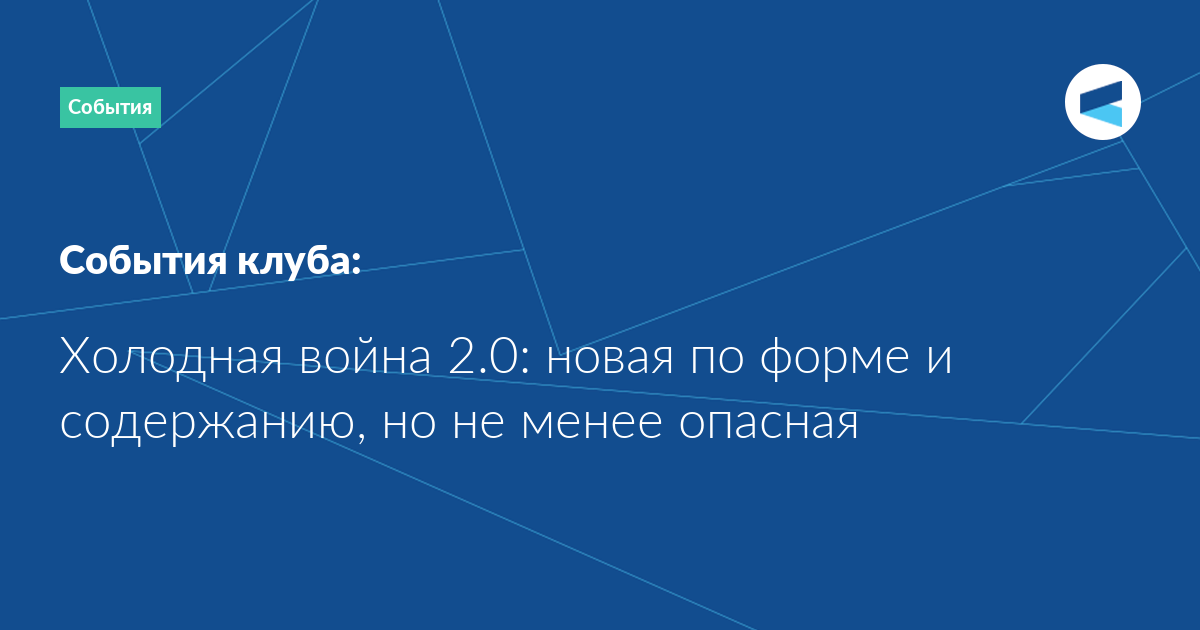 События

События клуба:

Холодная война 2.0: новая по форме и содержанию, но не менее опасная